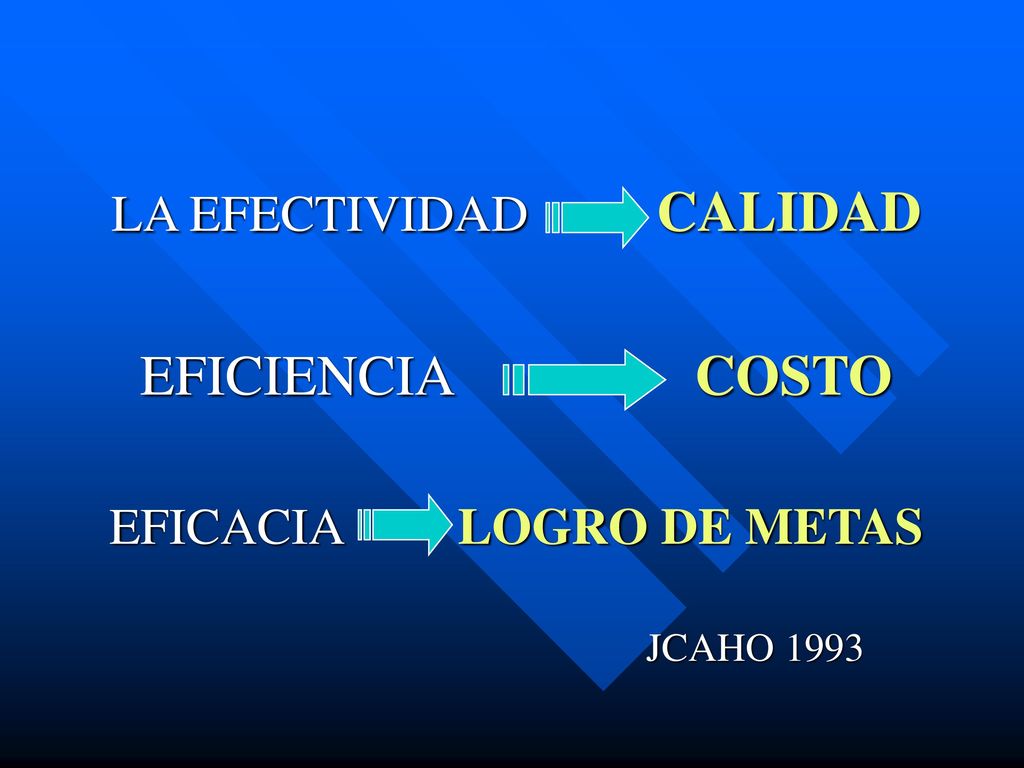 LA EFECTIVIDAD CALIDAD

EFICIENCIA COSTO

EFICACIA LOGRO DE METAS

JCAHO 1993